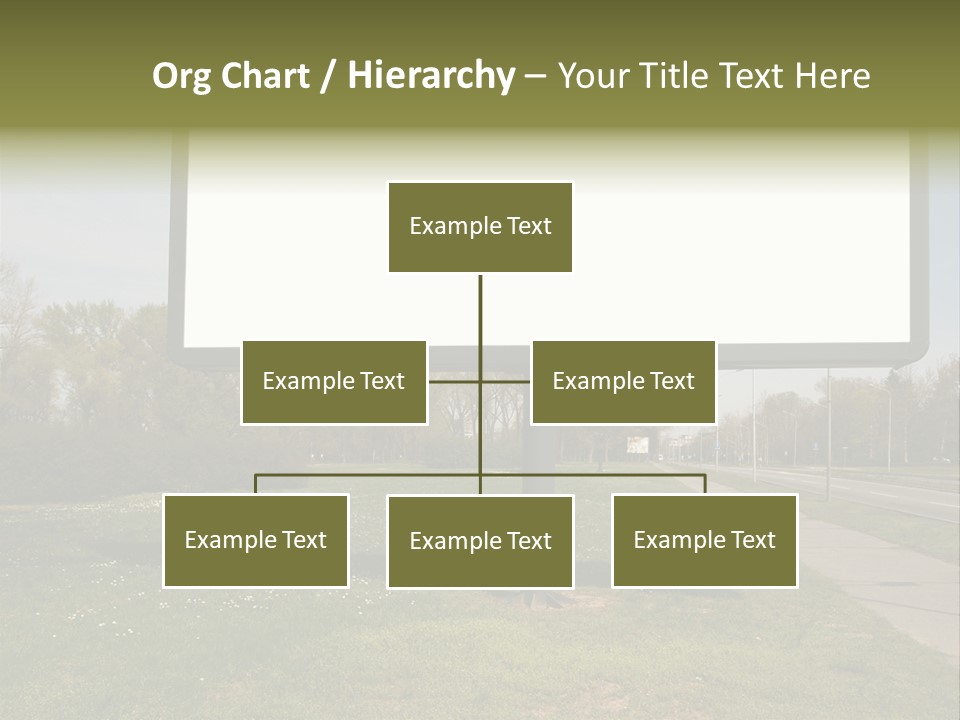 Org Chart / Hierarchy – Your Title Text Here

Example Text

Example Text

Example Text

Example Text

Example Text

Example Text